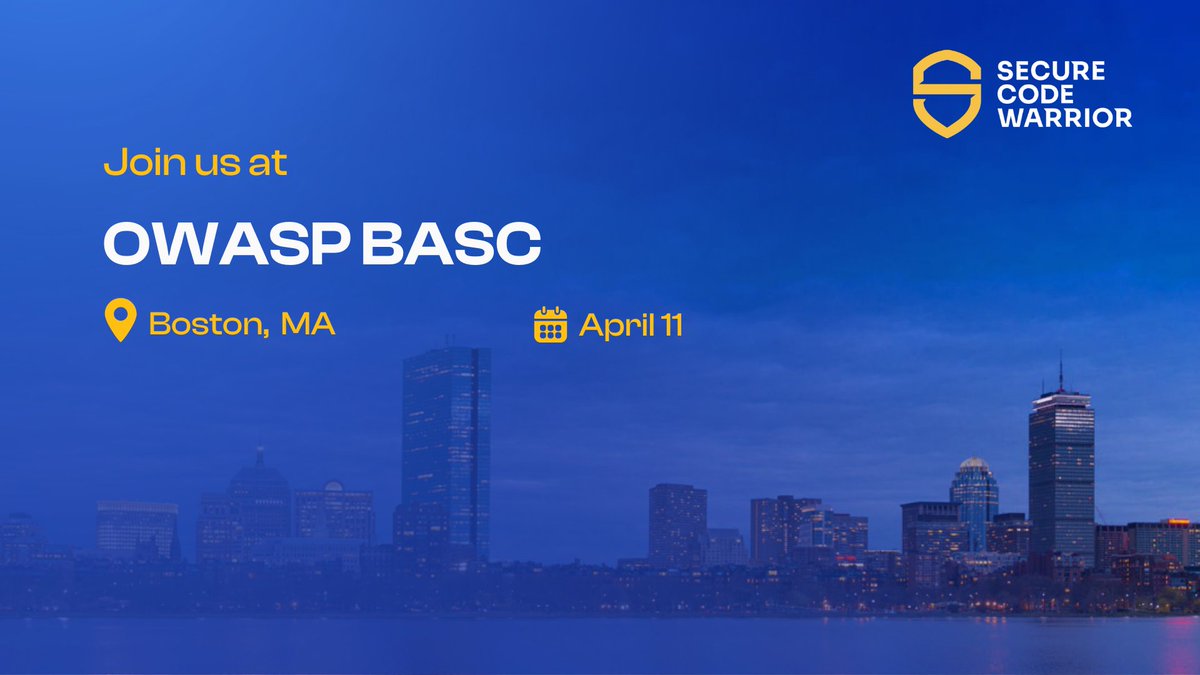 SECURE CODE WARRIOR

Join us at

OWASP BASC

Boston, MA

April 11